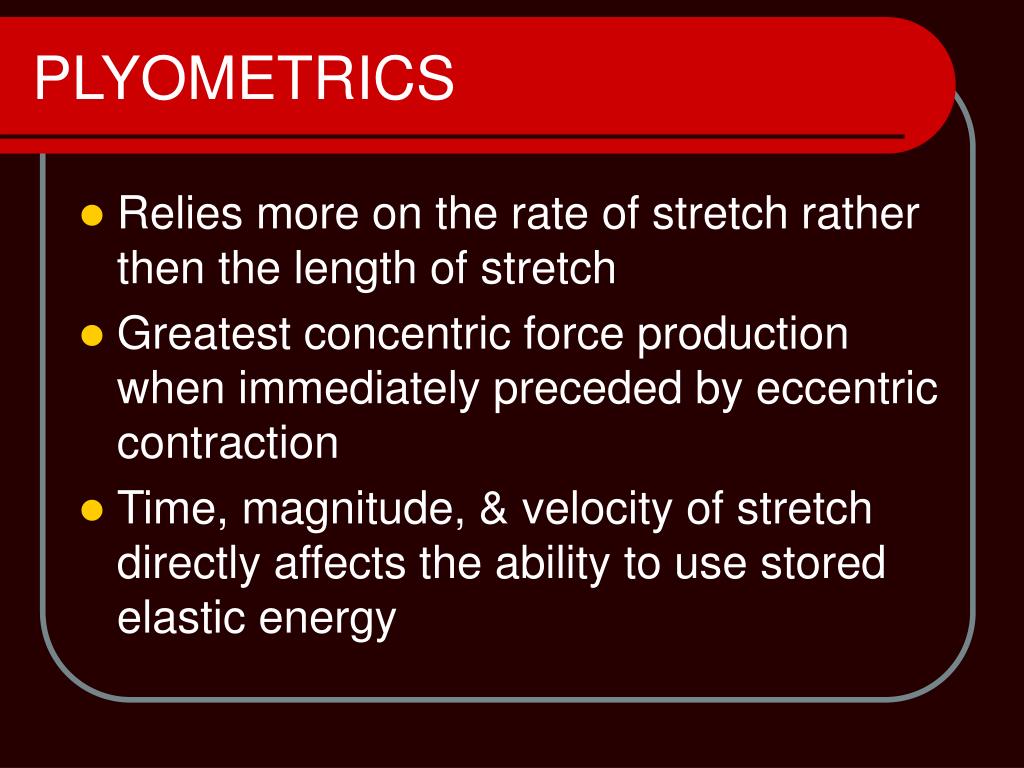 PLYOMETRICS

- Relies more on the rate of stretch rather then the length of stretch
- Greatest concentric force production when immediately preceded by eccentric contraction
- Time, magnitude, & velocity of stretch directly affects the ability to use stored elastic energy